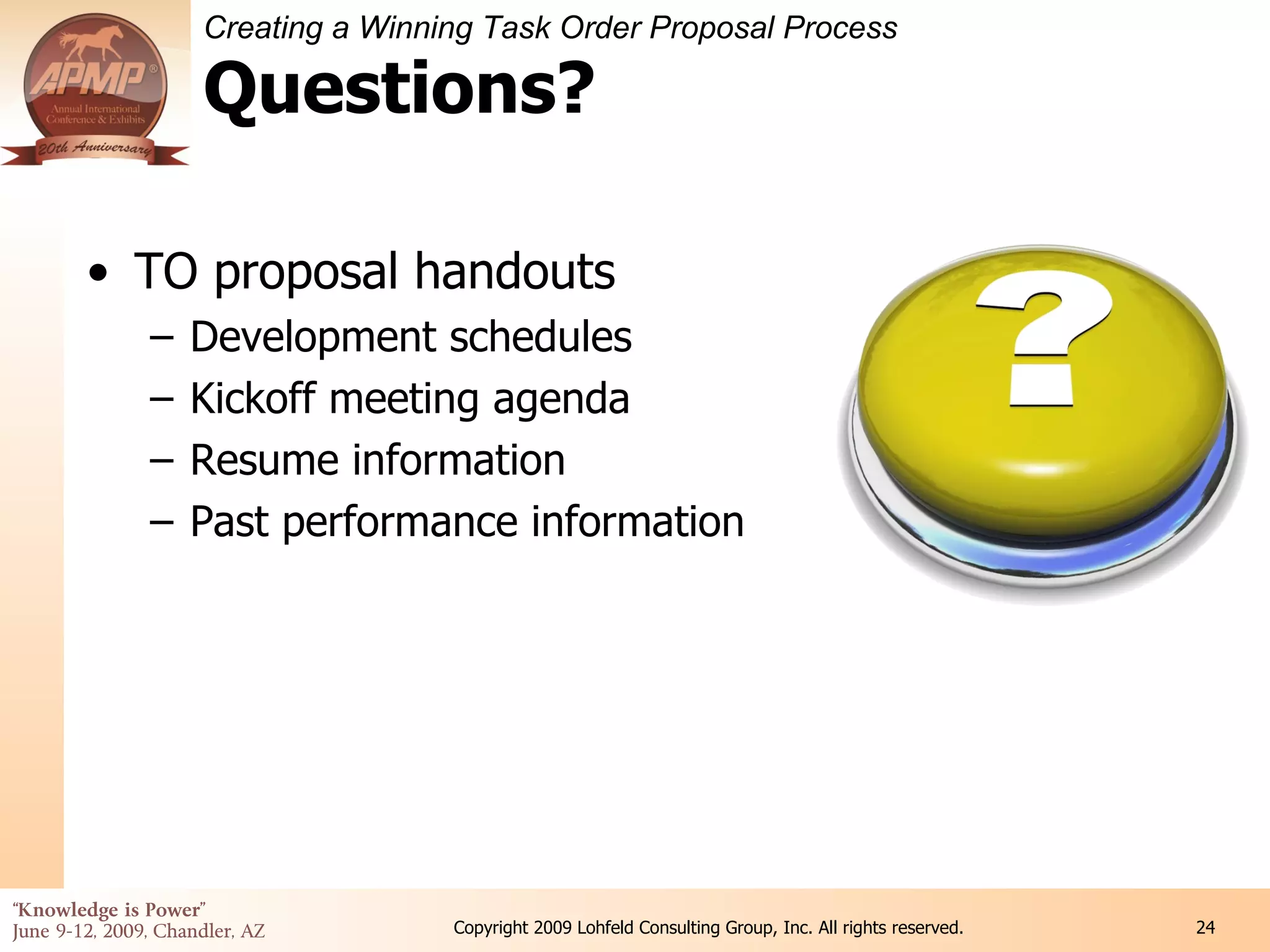 APMP®
Annual International Conference & Exhibits
20th Anniversary

Creating a Winning Task Order Proposal Process

Questions?

• TO proposal handouts
– Development schedules
– Kickoff meeting agenda
– Resume information
– Past performance information

?

"Knowledge is Power"
June 9-12, 2009, Chandler, AZ

Copyright 2009 Lohfeld Consulting Group, Inc. All rights reserved.

24